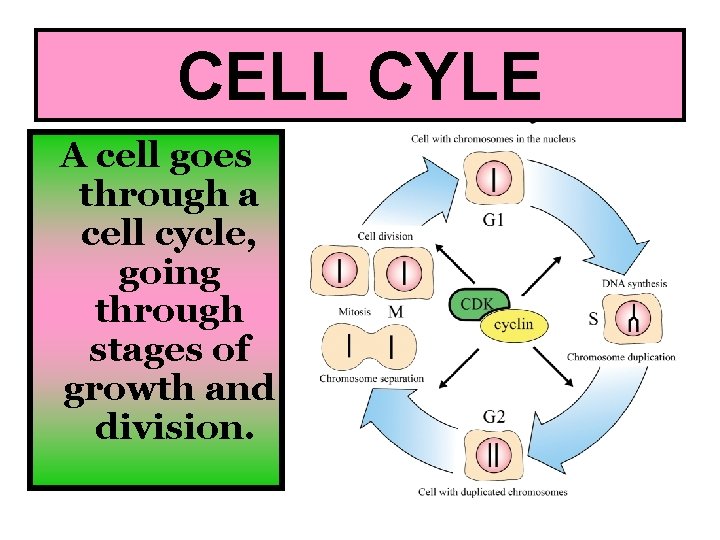 CELL CYLE

A cell goes through a cell cycle, going through stages of growth and division.

Cell with chromosomes in the nucleus

G1

DNA synthesis

S

Chromosome duplication

G2

Cell with duplicated chromosomes

Chromosome separation

Mitosis

M

Cell division

CDK

cyclin